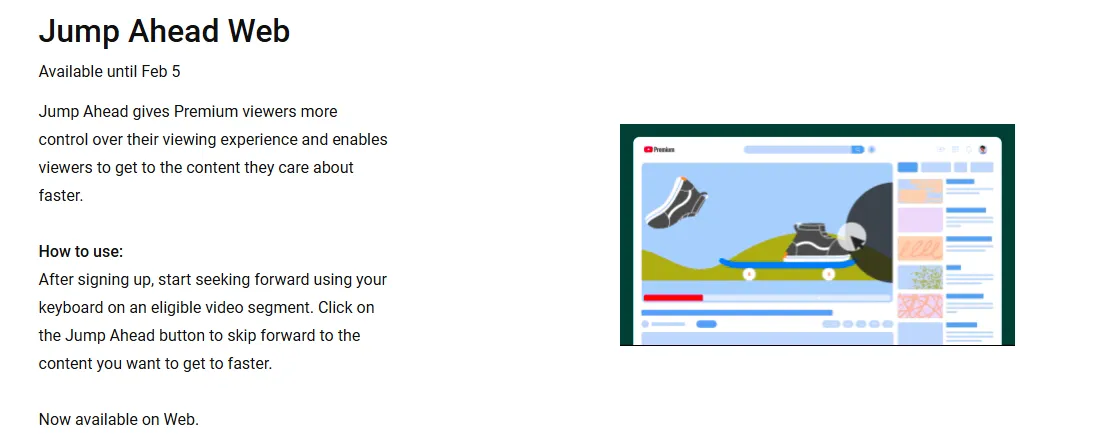 Jump Ahead Web

Available until Feb 5

Jump Ahead gives Premium viewers more control over their viewing experience and enables viewers to get to the content they care about faster.

How to use:
After signing up, start seeking forward using your keyboard on an eligible video segment. Click on the Jump Ahead button to skip forward to the content you want to get to faster.

Now available on Web.

Premium